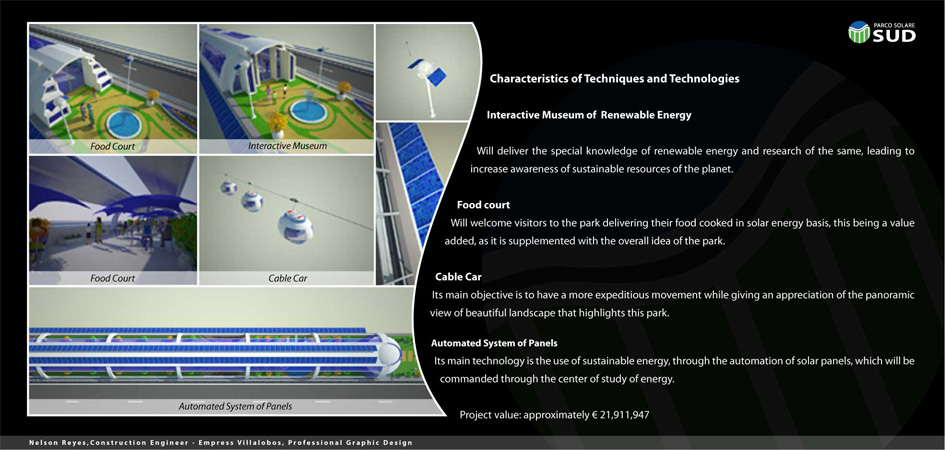 Food Court

Interactive Museum

Food Court

Cable Car

Automated System of Panels

PARCO SOLARE
SUD

Characteristics of Techniques and Technologies

Interactive Museum of Renewable Energy

Will deliver the special knowledge of renewable energy and research of the same, leading to increase awareness of sustainable resources of the planet.

Food court

Will welcome visitors to the park delivering their food cooked in solar energy basis, this being a value added, as it is supplemented with the overall idea of the park.

Cable Car

Its main objective is to have a more expeditious movement while giving an appreciation of the panoramic view of beautiful landscape that highlights this park.

Automated System of Panels

Its main technology is the use of sustainable energy, through the automation of solar panels, which will be commanded through the center of study of energy.

Project value: approximately € 21,911,947

Nelson Reyes,Construction Engineer - Empress Villalobos, Professional Graphic Design